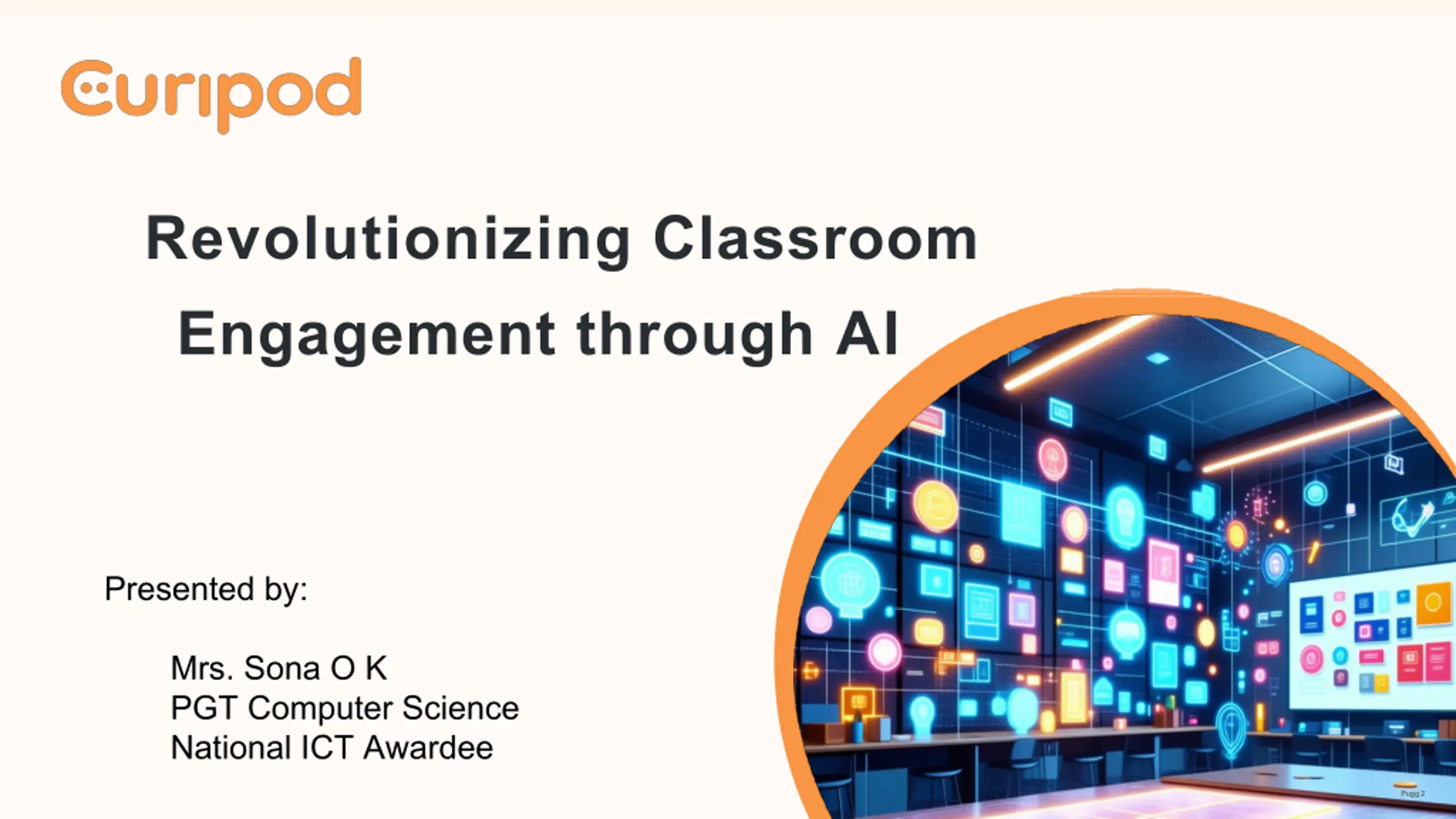 Curipod

Revolutionizing Classroom Engagement through AI

Presented by:

Mrs. Sona O K
PGT Computer Science
National ICT Awardee